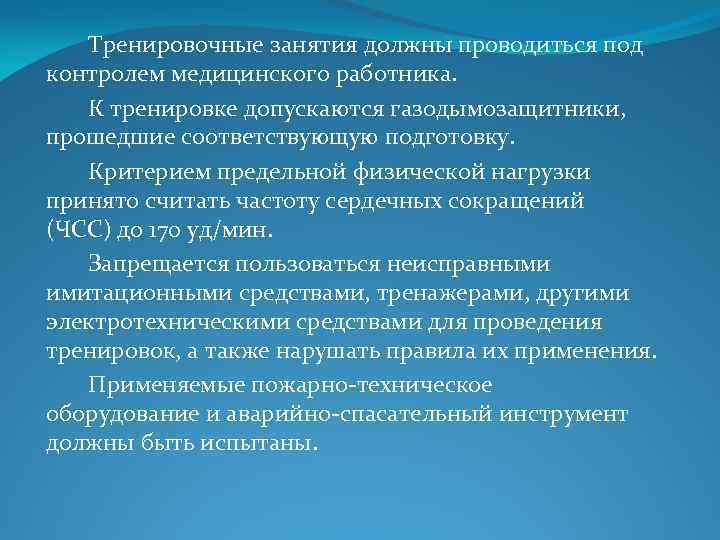 Тренировочные занятия должны проводиться под контролем медицинского работника.

К тренировке допускаются газодымозащитники, прошедшие соответствующую подготовку.

Критерием предельной физической нагрузки принято считать частоту сердечных сокращений (ЧСС) до 170 уд/мин.

Запрещается пользоваться неисправными имитационными средствами, тренажерами, другими электротехническими средствами для проведения тренировок, а также нарушать правила их применения.

Применяемые пожарно-техническое оборудование и аварийно-спасательный инструмент должны быть испытаны.